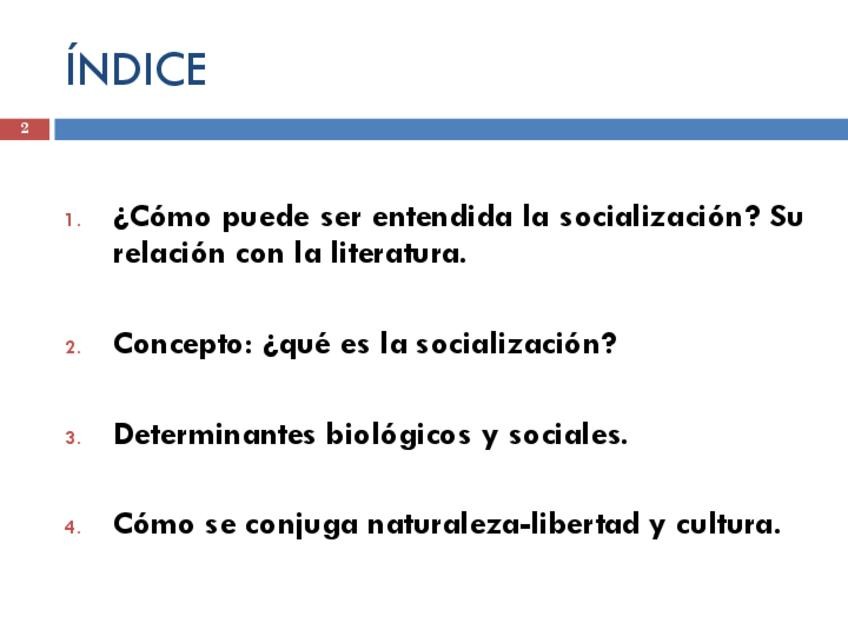 ÍNDICE

2

1. ¿Cómo puede ser entendida la socialización? Su relación con la literatura.

2. Concepto: ¿qué es la socialización?

3. Determinantes biológicos y sociales.

4. Cómo se conjuga naturaleza-libertad y cultura.